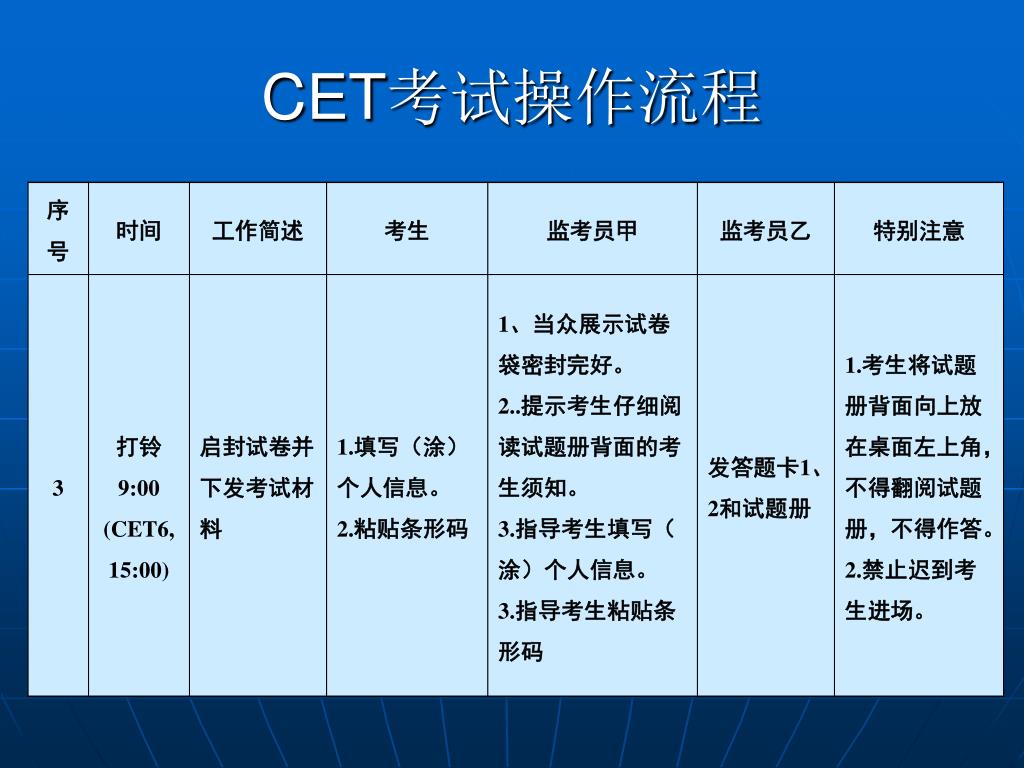 CET考试操作流程

| 序号 | 时间 | 工作简述 | 考生 | 监考员甲 | 监考员乙 | 特别注意 |
|---|---|---|---|---|---|---|
| 3 | 打铃 9:00 (CET6, 15:00) | 启封试卷并下发考试材料 | 1.填写（涂）个人信息。 2.粘贴条形码 | 1、当众展示试卷袋密封完好。 2..提示考生仔细阅读试题册背面的考生须知。 3.指导考生填写（涂）个人信息。 3.指导考生粘贴条形码 | 发答题卡1、2和试题册 | 1.考生将试题册背面向上放在桌面左上角，不得翻阅试题册，不得作答。 2.禁止迟到考生进场。 |